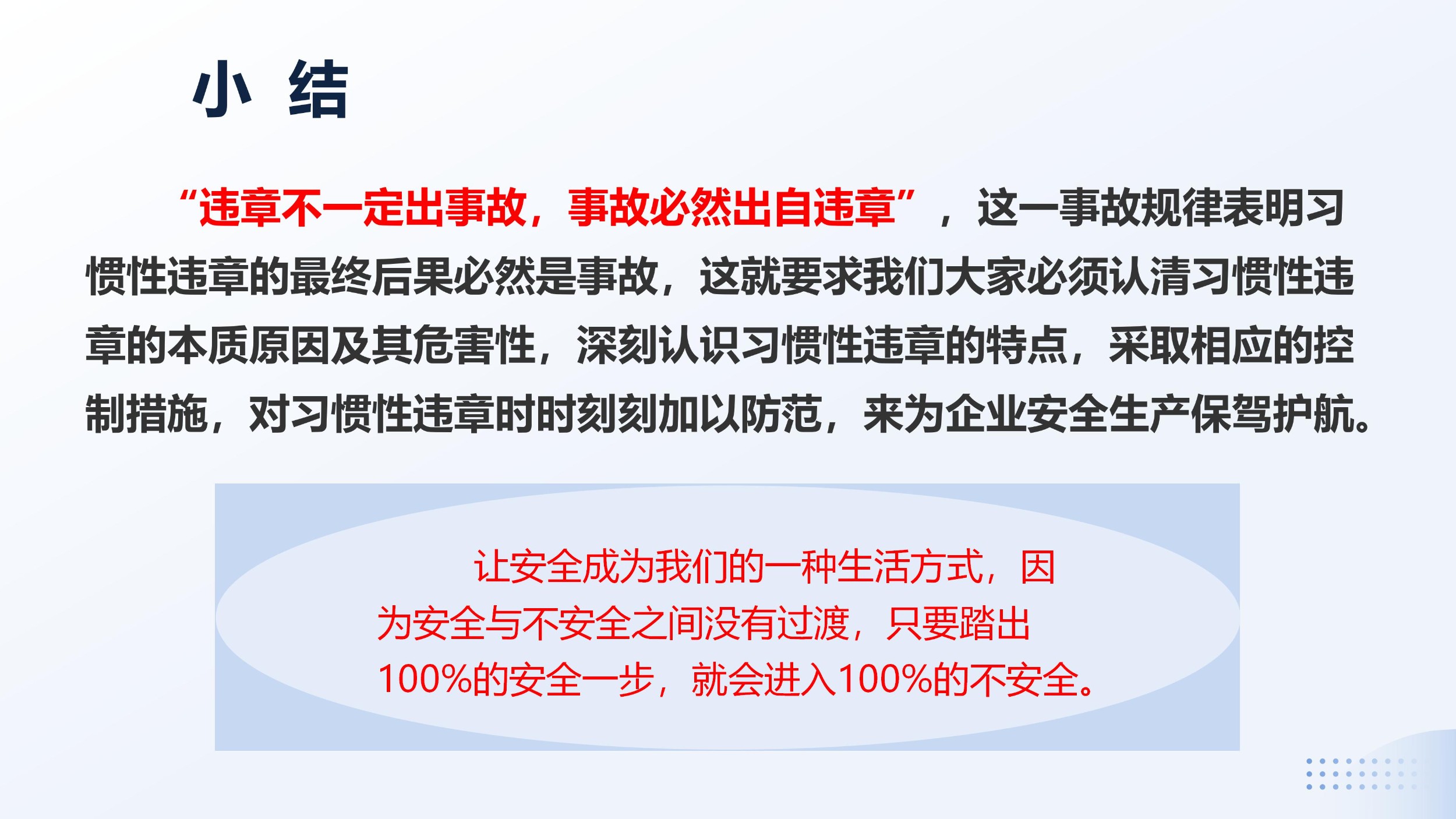 小 结

“违章不一定出事故，事故必然出自违章”，这一事故规律表明习惯性违章的最终后果必然是事故，这就要求我们大家必须认清习惯性违章的本质原因及其危害性，深刻认识习惯性违章的特点，采取相应的控制措施，对习惯性违章时时刻刻加以防范，来为企业安全生产保驾护航。

让安全成为我们的一种生活方式，因为安全与不安全之间没有过渡，只要踏出100%的安全一步，就会进入100%的不安全。